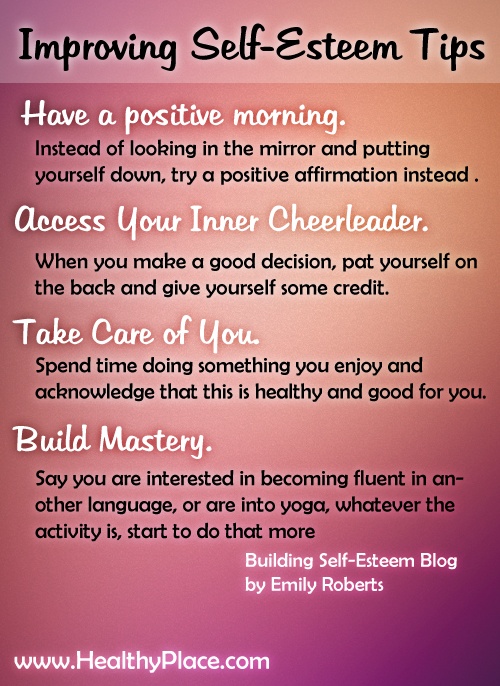 Improving Self-Esteem Tips

Have a positive morning.

Instead of looking in the mirror and putting yourself down, try a positive affirmation instead .

Access Your Inner Cheerleader.

When you make a good decision, pat yourself on the back and give yourself some credit.

Take Care of You.

Spend time doing something you enjoy and acknowledge that this is healthy and good for you.

Build Mastery.

Say you are interested in becoming fluent in another language, or are into yoga, whatever the activity is, start to do that more

Building Self-Esteem Blog
by Emily Roberts

www.HealthyPlace.com